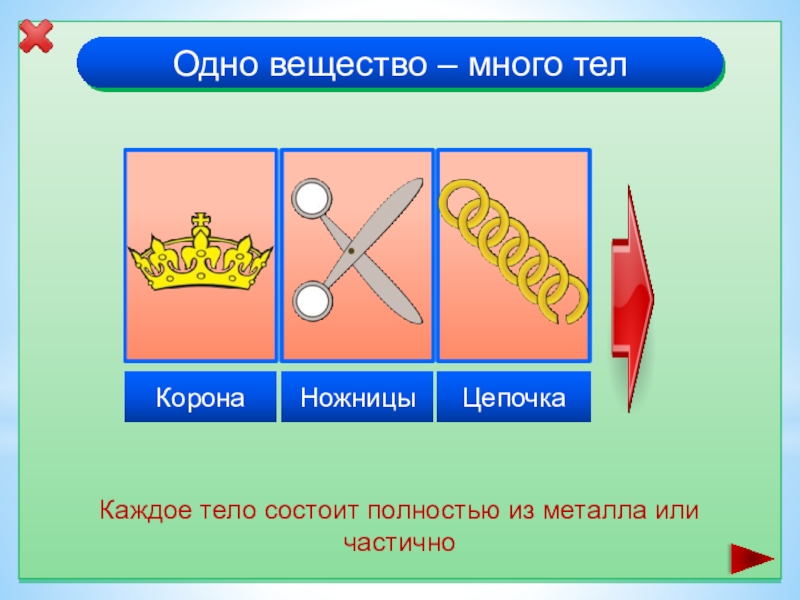 Одно вещество – много тел

Корона

Ножницы

Цепочка

Каждое тело состоит полностью из металла или частично